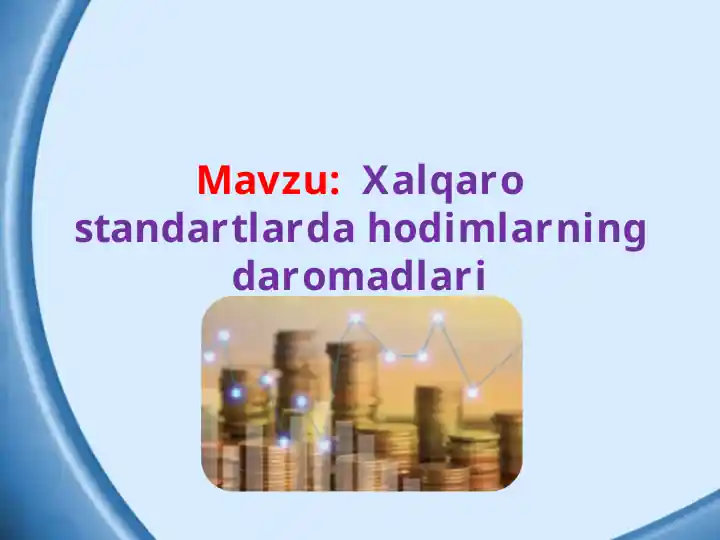 Mavzu: Xalqaro standartlarda hodimlarning daromadlari